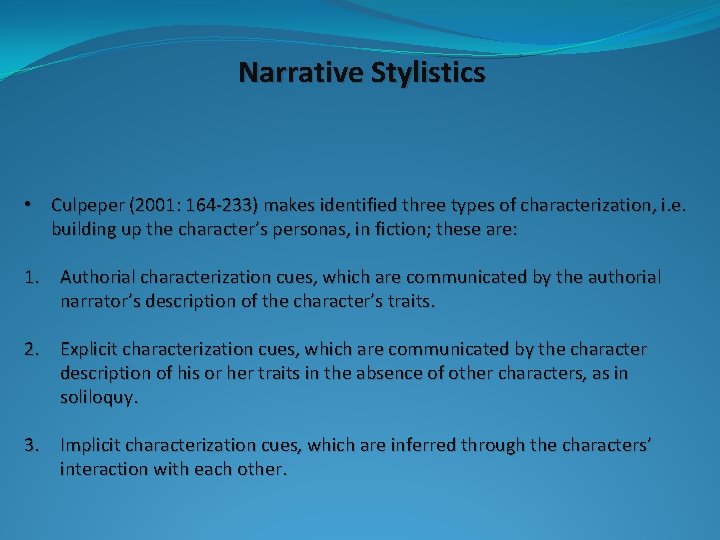 Narrative Stylistics

• Culpeper (2001: 164-233) makes identified three types of characterization, i.e. building up the character's personas, in fiction; these are:

1. Authorial characterization cues, which are communicated by the authorial narrator's description of the character's traits.

2. Explicit characterization cues, which are communicated by the character description of his or her traits in the absence of other characters, as in soliloquy.

3. Implicit characterization cues, which are inferred through the characters' interaction with each other.